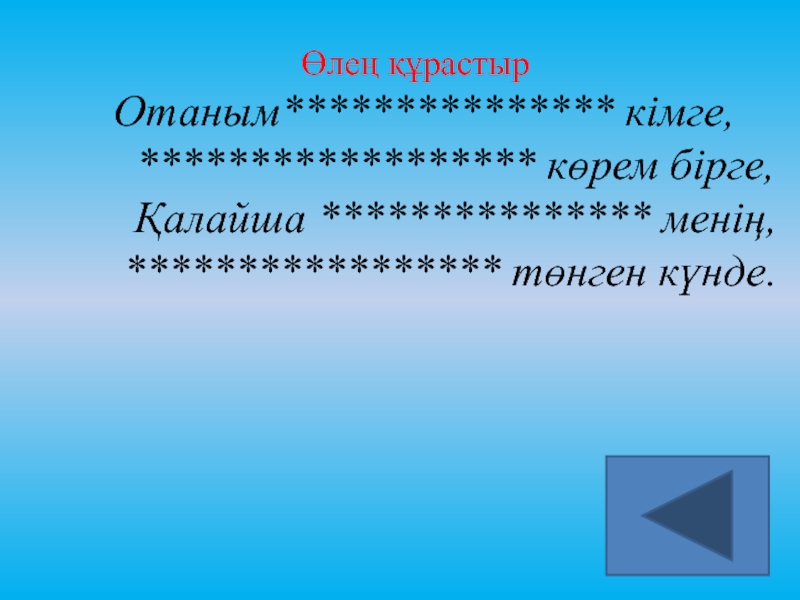 Өлең құрастыр

Отаным*************** кімге,
****************** көрем бірге,
Қалайша *************** менің,
***************** төнген күнде.